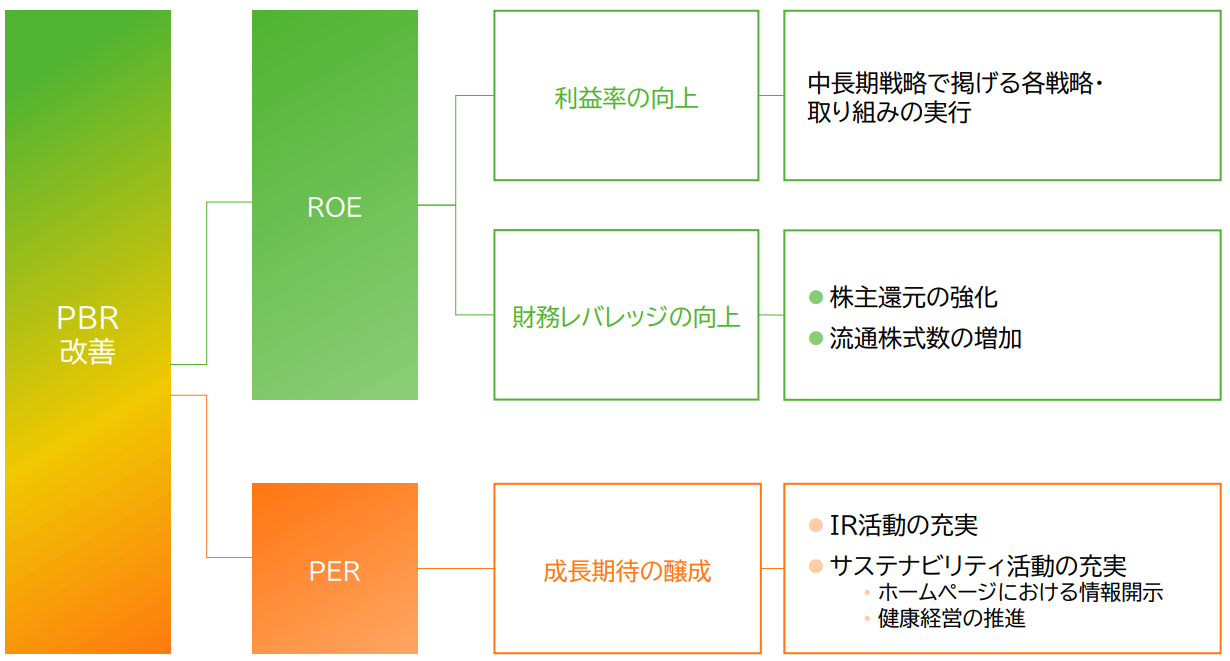 PBR
改善

ROE

利益率の向上

中長期戦略で掲げる各戦略・取り組みの実行

財務レバレッジの向上

● 株主還元の強化
● 流通株式数の増加

PER

成長期待の醸成

● IR活動の充実
● サステナビリティ活動の充実
・ホームページにおける情報開示
・健康経営の推進